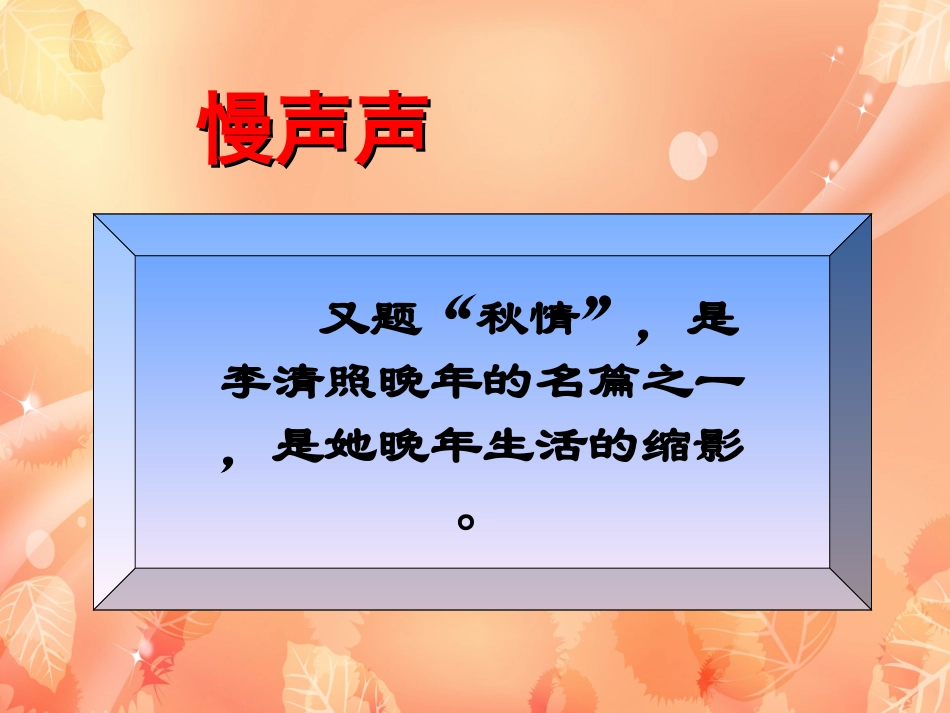 慢声声

又题“秋情”，是李清照晚年的名篇之一，是她晚年生活的缩影。